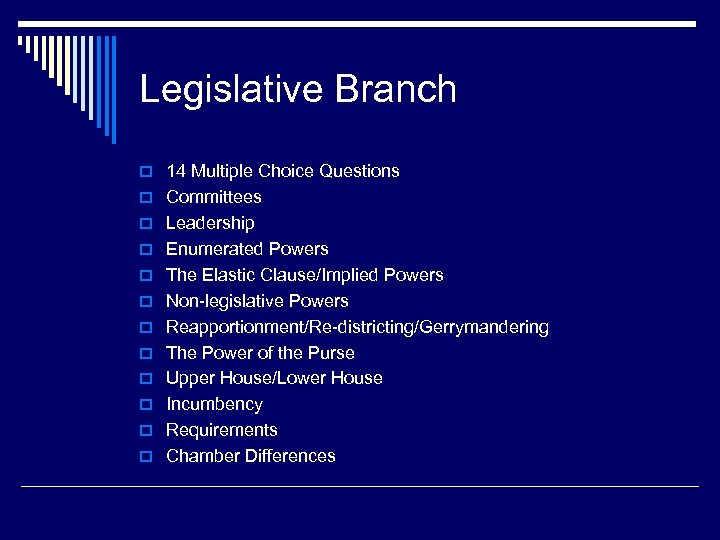 Legislative Branch

- 14 Multiple Choice Questions
- Committees
- Leadership
- Enumerated Powers
- The Elastic Clause/Implied Powers
- Non-legislative Powers
- Reapportionment/Re-districting/Gerrymandering
- The Power of the Purse
- Upper House/Lower House
- Incumbency
- Requirements
- Chamber Differences